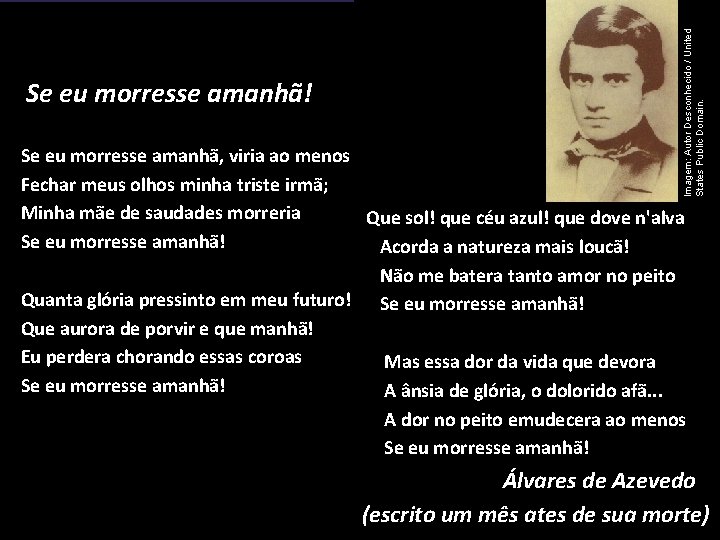 Se eu morresse amanhã!

Se eu morresse amanhã, viria ao menos
Fechar meus olhos minha triste irmã;
Minha mãe de saudades morreria
Se eu morresse amanhã!

Quanta glória pressinto em meu futuro!
Que aurora de porvir e que manhã!
Eu perdera chorando essas coroas
Se eu morresse amanhã!

Imagem: Autor Desconhecido / United States Public Domain.

Que sol! que céu azul! que dove n'alva
Acorda a natureza mais loucã!
Não me batera tanto amor no peito
Se eu morresse amanhã!

Mas essa dor da vida que devora
A ânsia de glória, o dolorido afã...
A dor no peito emudecera ao menos
Se eu morresse amanhã!

Álvares de Azevedo
(escrito um mês ates de sua morte)